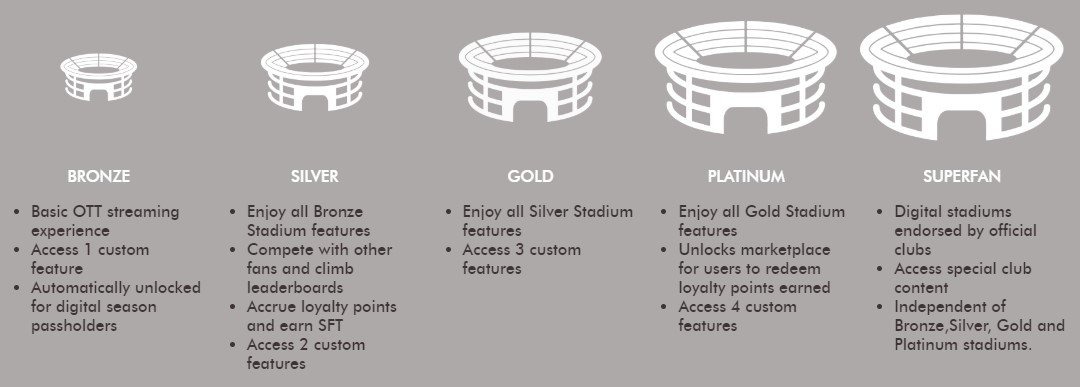 BRONZE

- Basic OTT streaming experience
- Access 1 custom feature
- Automatically unlocked for digital season passholders

SILVER

- Enjoy all Bronze Stadium features
- Compete with other fans and climb leaderboards
- Accrue loyalty points and earn SFT
- Access 2 custom features

GOLD

- Enjoy all Silver Stadium features
- Access 3 custom features

PLATINUM

- Enjoy all Gold Stadium features
- Unlocks marketplace for users to redeem loyalty points earned
- Access 4 custom features

SUPERFAN

- Digital stadiums endorsed by official clubs
- Access special club content
- Independent of Bronze,Silver, Gold and Platinum stadiums.